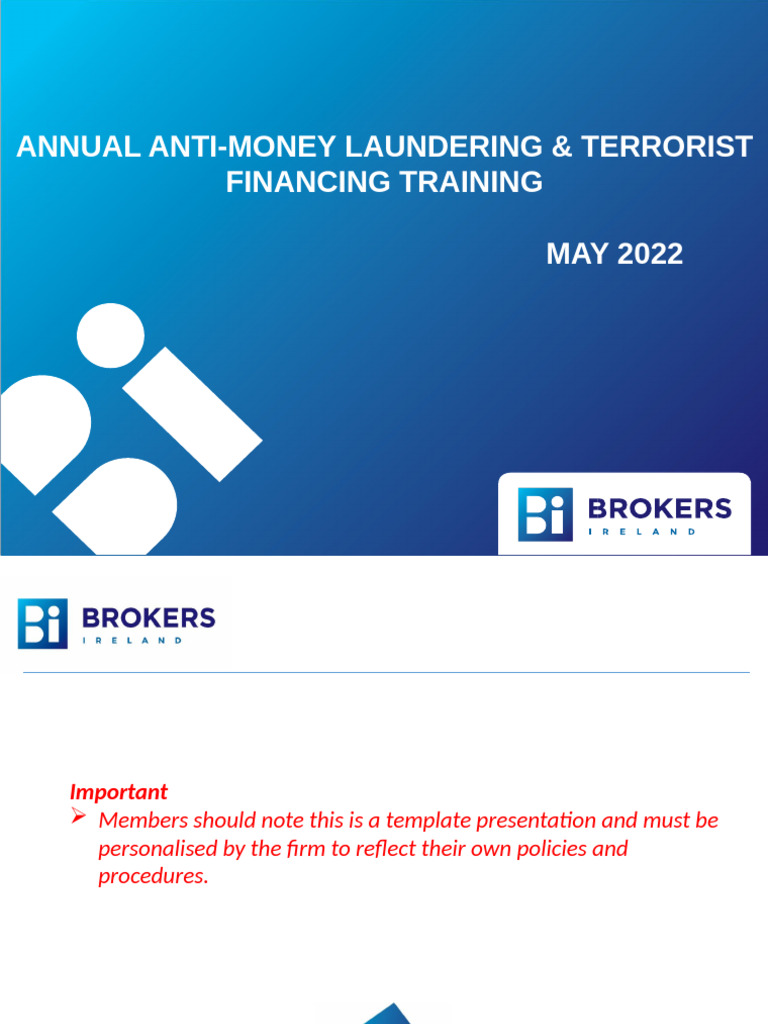 ANNUAL ANTI-MONEY LAUNDERING & TERRORIST FINANCING TRAINING

MAY 2022

Bi BROKERS IRELAND

Bi BROKERS IRELAND

Important
➢ Members should note this is a template presentation and must be personalised by the firm to reflect their own policies and procedures.